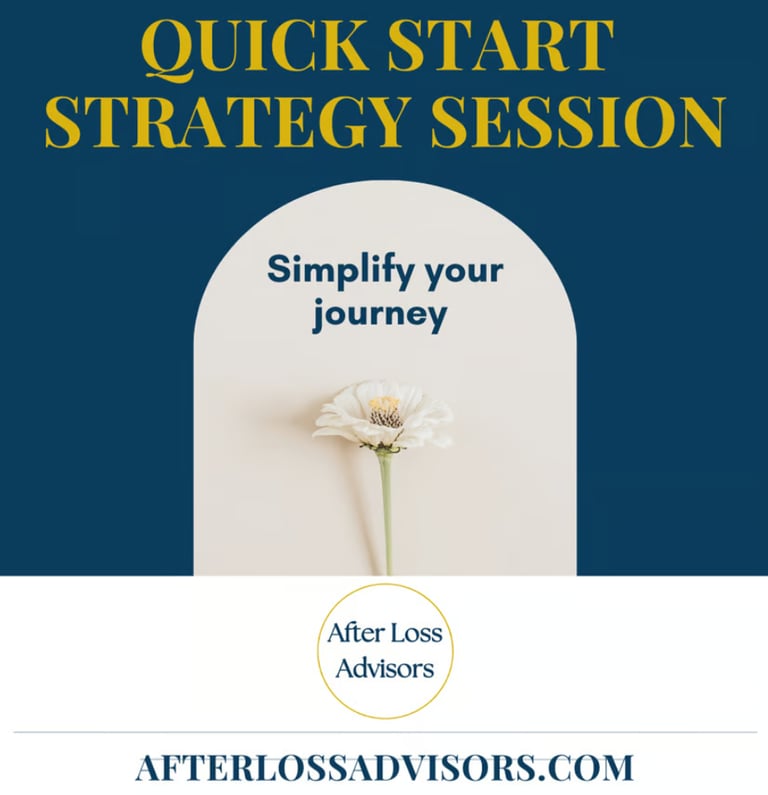 QUICK START STRATEGY SESSION

Simplify your journey

After Loss Advisors

AFTERLOSSADVISORS.COM